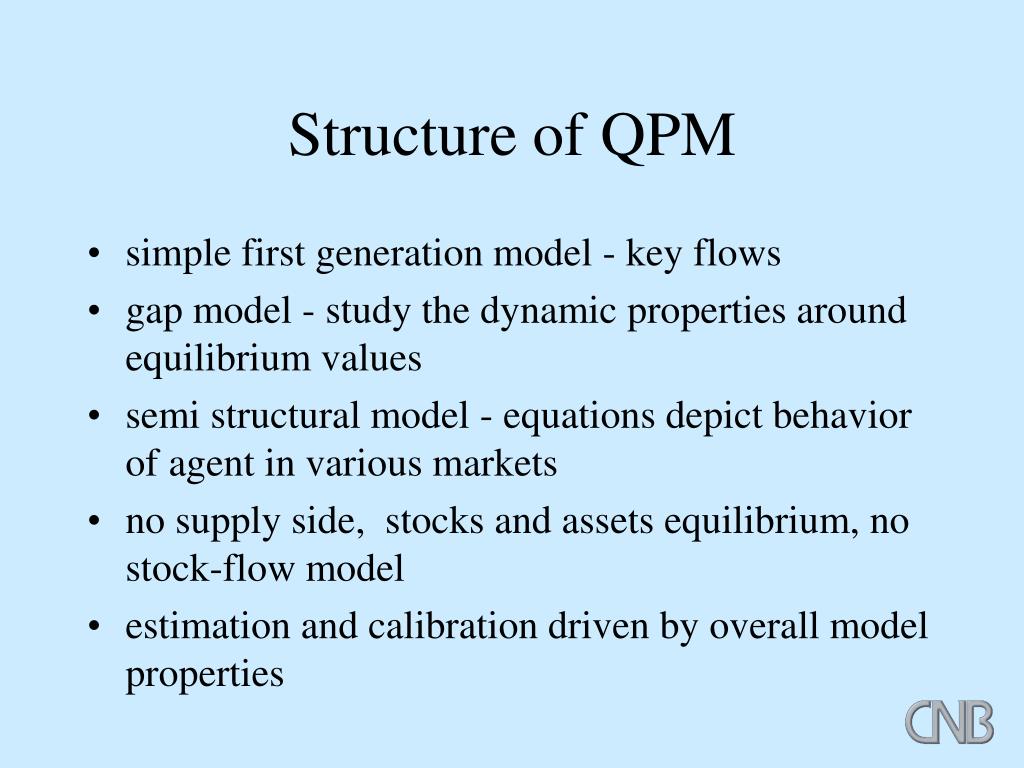 Structure of QPM

• simple first generation model - key flows
• gap model - study the dynamic properties around equilibrium values
• semi structural model - equations depict behavior of agent in various markets
• no supply side,  stocks and assets equilibrium, no stock-flow model
• estimation and calibration driven by overall model properties

CNB